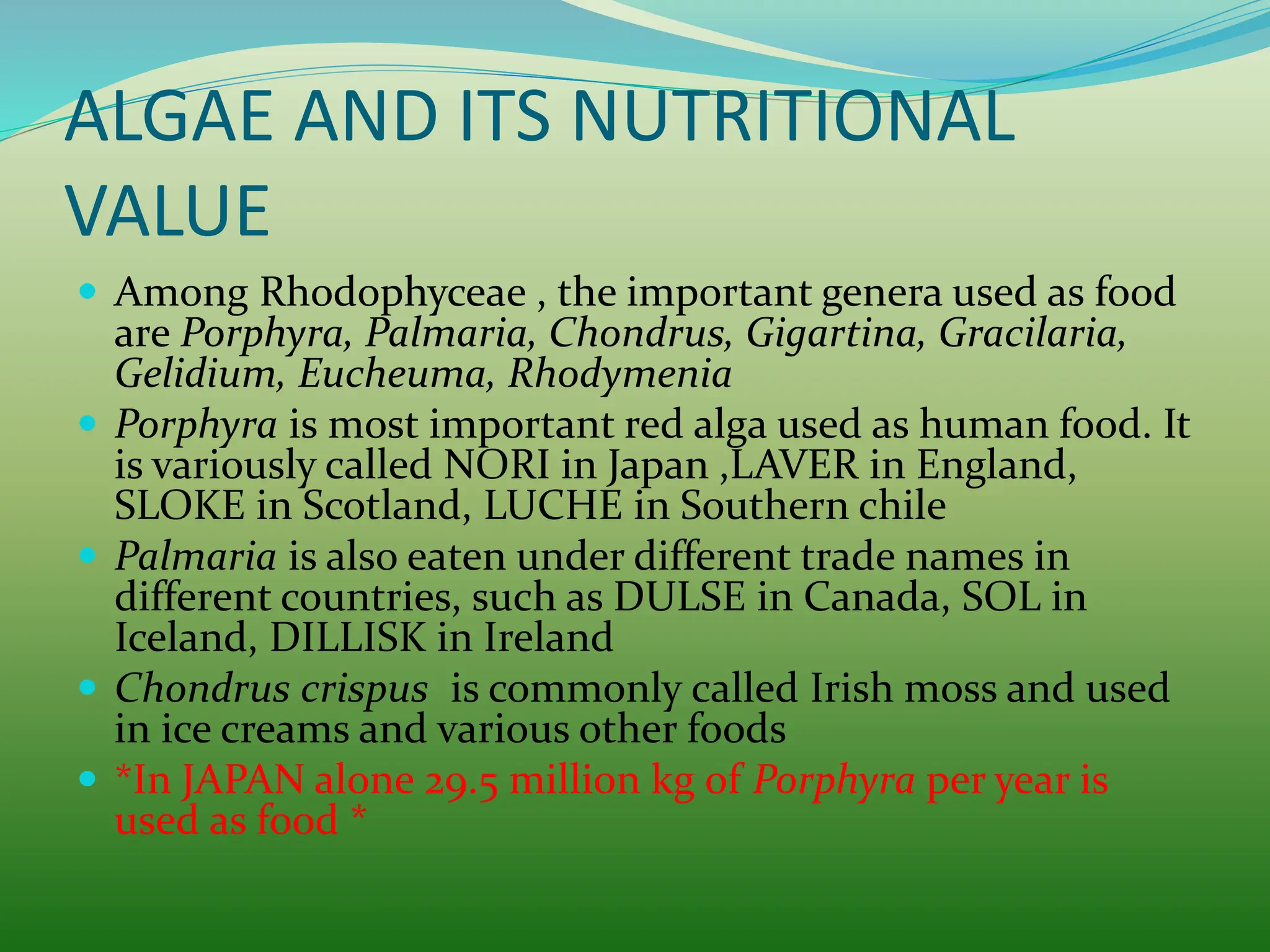 ALGAE AND ITS NUTRITIONAL VALUE

- Among Rhodophyceae , the important genera used as food are Porphyra, Palmaria, Chondrus, Gigartina, Gracilaria, Gelidium, Eucheuma, Rhodymenia
- Porphyra is most important red alga used as human food. It is variously called NORI in Japan ,LAVER in England, SLOKE in Scotland, LUCHE in Southern chile
- Palmaria is also eaten under different trade names in different countries, such as DULSE in Canada, SOL in Iceland, DILLISK in Ireland
- Chondrus crispus is commonly called Irish moss and used in ice creams and various other foods
- *In JAPAN alone 29.5 million kg of Porphyra per year is used as food *